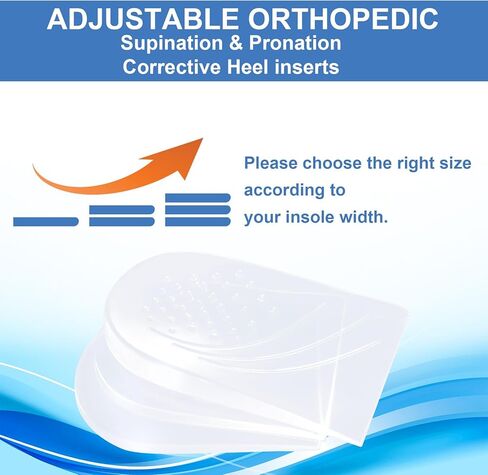 ADJUSTABLE ORTHOPEDIC
Supination & Pronation
Corrective Heel inserts

Please choose the right size according to your insole width.